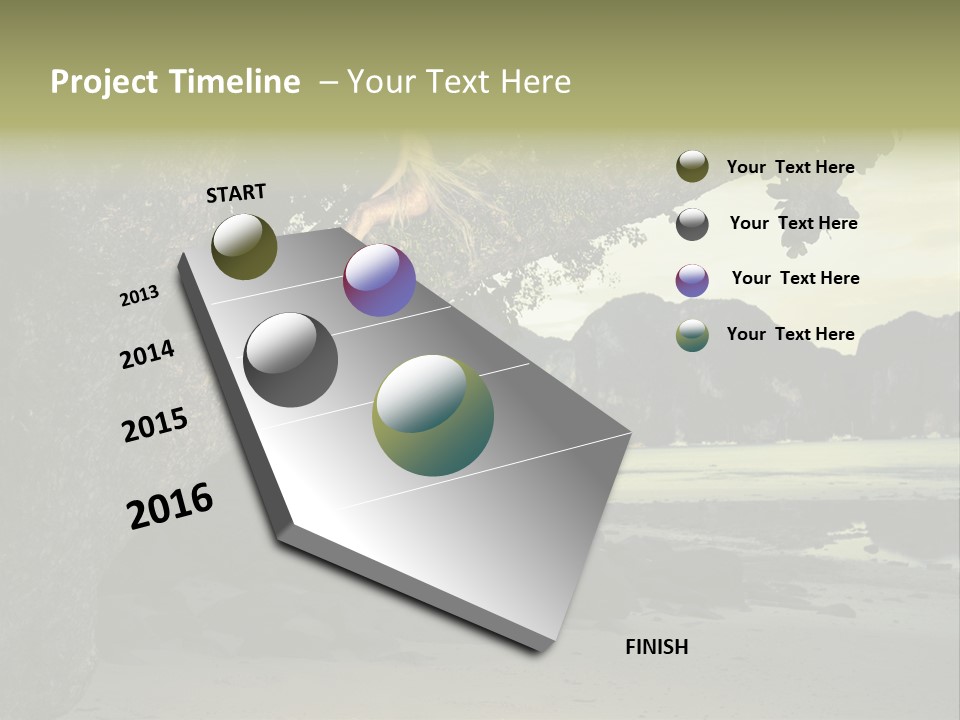 Project Timeline – Your Text Here

START

2013

2014

2015

2016

FINISH

Your Text Here

Your Text Here

Your Text Here

Your Text Here